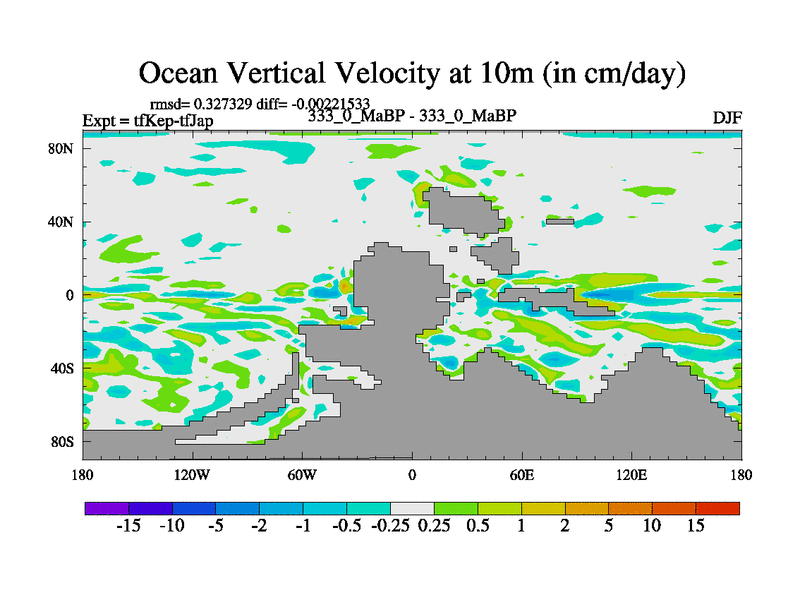 Ocean Vertical Velocity at 10m (in cm/day)

rmsd= 0.327329 diff= -0.00221533

Expt = tfKep-tfJap

333_0_MaBP - 333_0_MaBP

DJF

80N
40N
0
40S
80S

180
120W
60W
0
60E
120E
180

-15 -10 -5 -2 -1 -0.5 -0.25 0.25 0.5 1 2 5 10 15